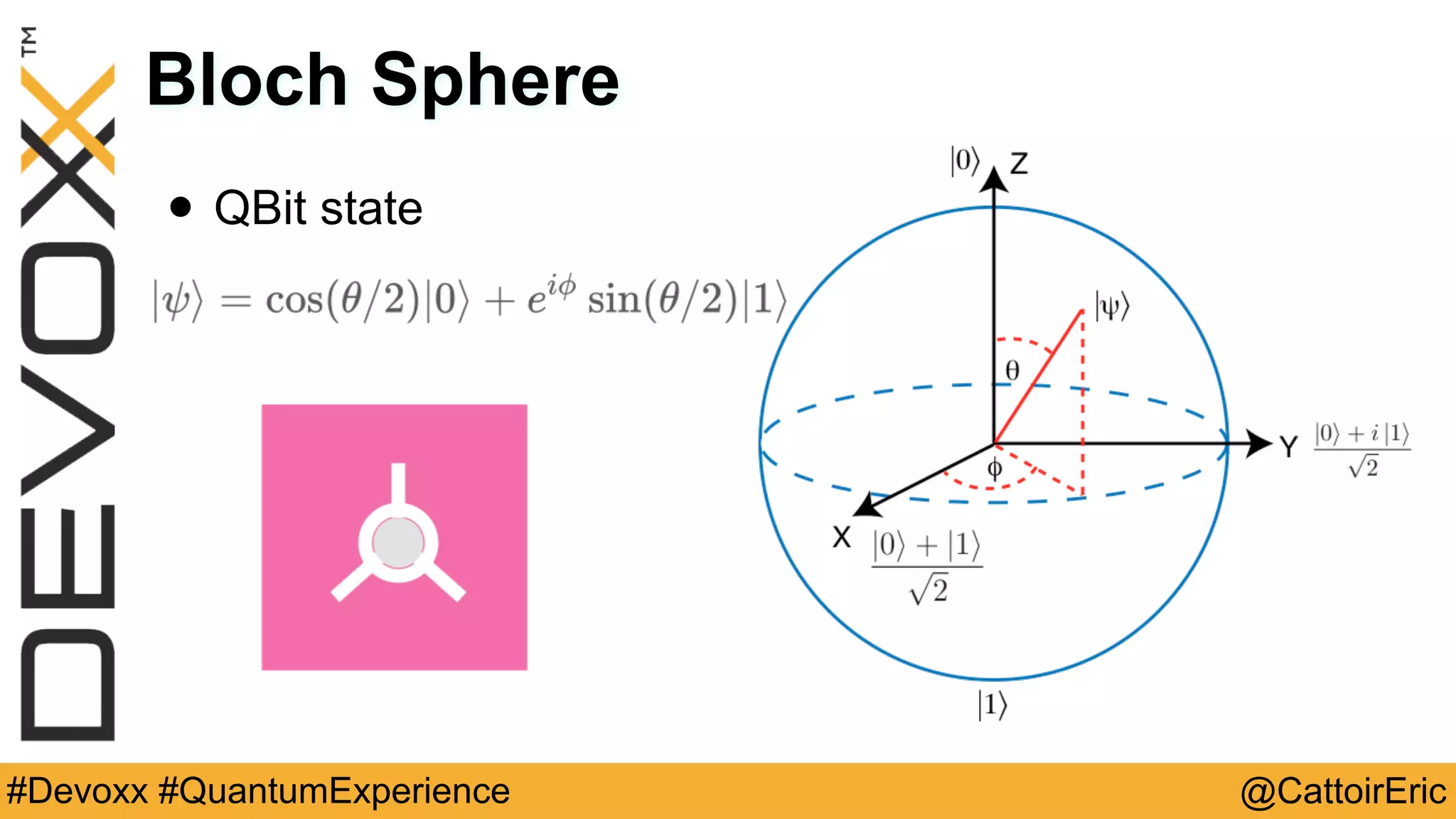 DEVOXX™

Bloch Sphere

• QBit state

$|\psi\rangle = \cos(\theta/2)|0\rangle + e^{i\phi}\sin(\theta/2)|1\rangle$

$|0\rangle$ Z

$|\psi\rangle$

$\theta$

$\phi$

Y $\frac{|0\rangle + i|1\rangle}{\sqrt{2}}$

X $\frac{|0\rangle + |1\rangle}{\sqrt{2}}$

$|1\rangle$

#Devoxx #QuantumExperience

@CattoirEric